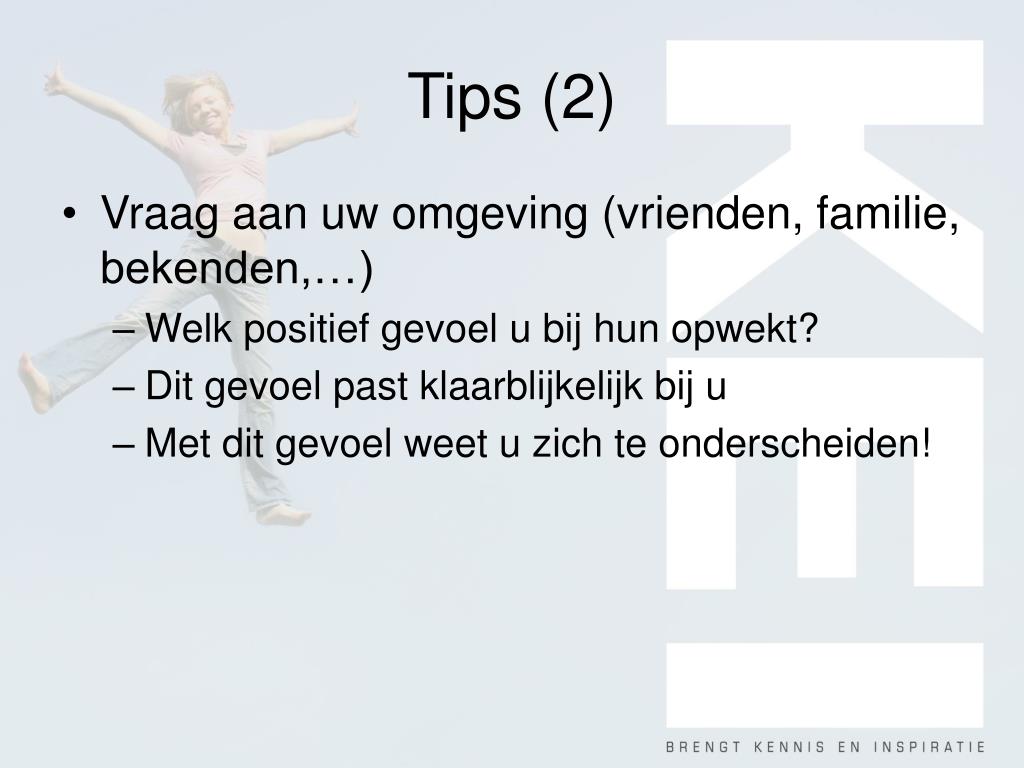 Tips (2)

• Vraag aan uw omgeving (vrienden, familie, bekenden,…)
– Welk positief gevoel u bij hun opwekt?
– Dit gevoel past klaarblijkelijk bij u
– Met dit gevoel weet u zich te onderscheiden!

KEI

BRENGT KENNIS EN INSPIRATIE